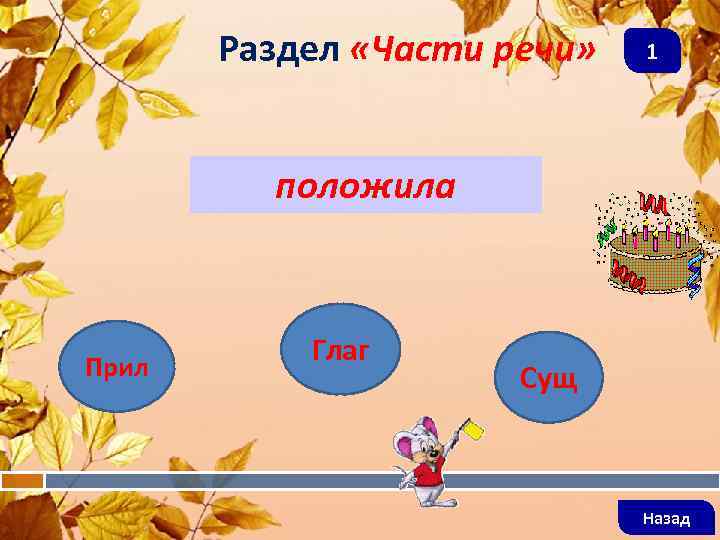 Раздел «Части речи»

1

положила

Прил

Глаг

Сущ

Назад